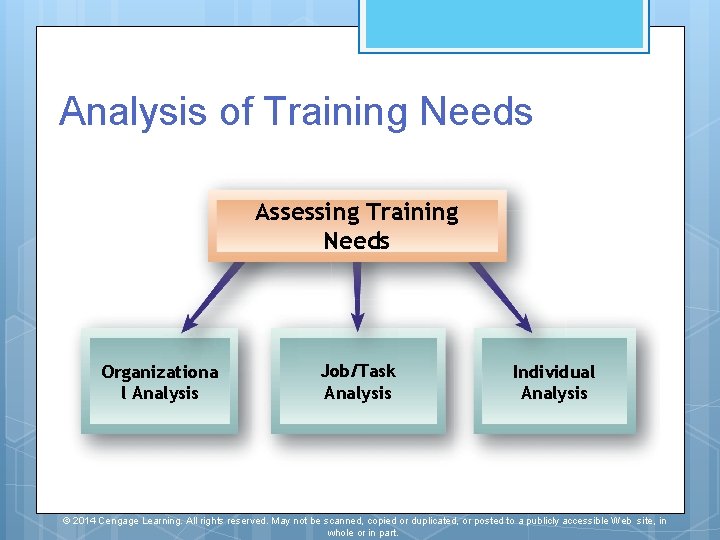 Analysis of Training Needs

Assessing Training Needs

Organizationa l Analysis

Job/Task Analysis

Individual Analysis

© 2014 Cengage Learning. All rights reserved. May not be scanned, copied or duplicated, or posted to a publicly accessible Web site, in whole or in part.